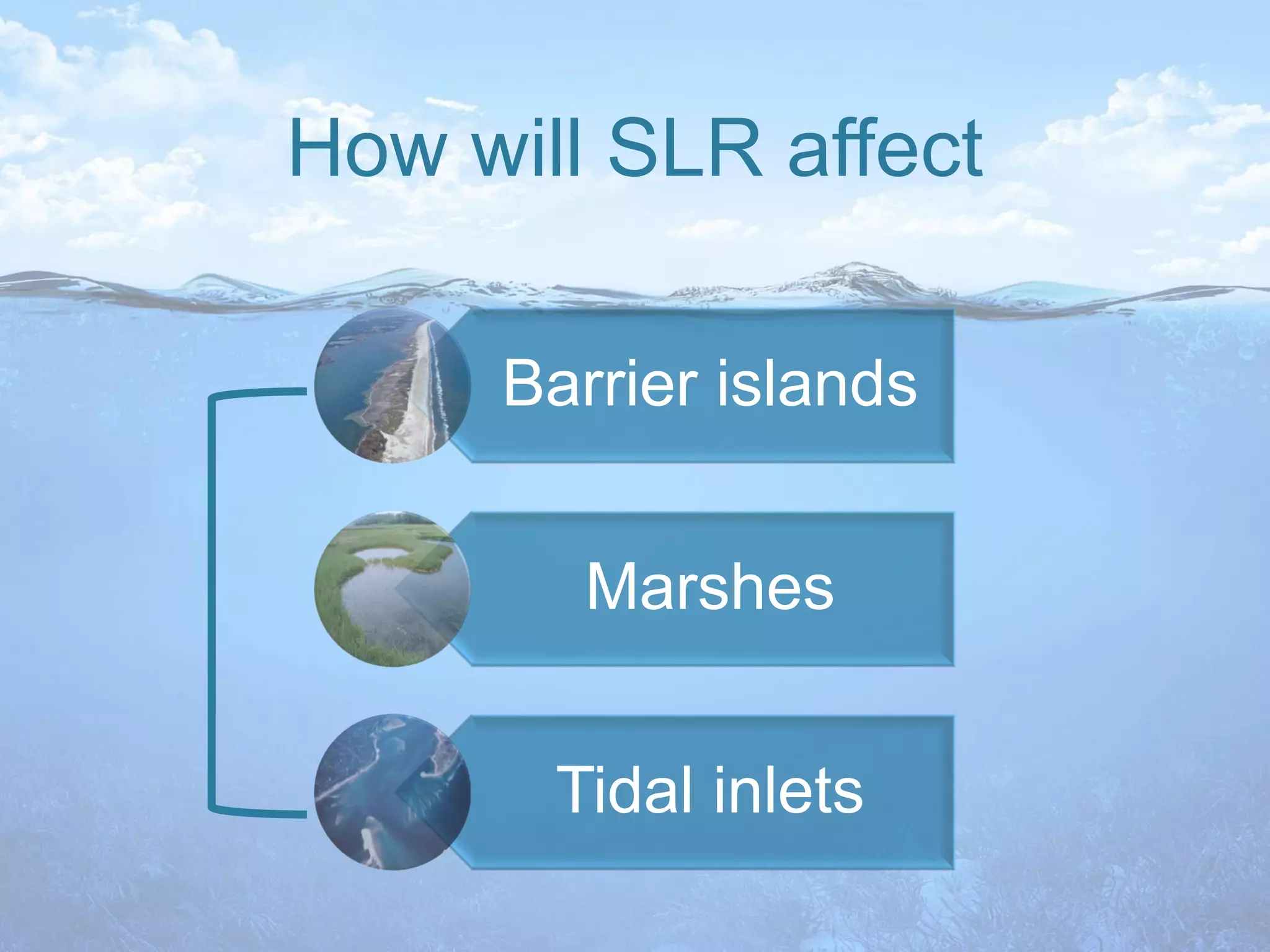 How will SLR affect

Barrier islands

Marshes

Tidal inlets